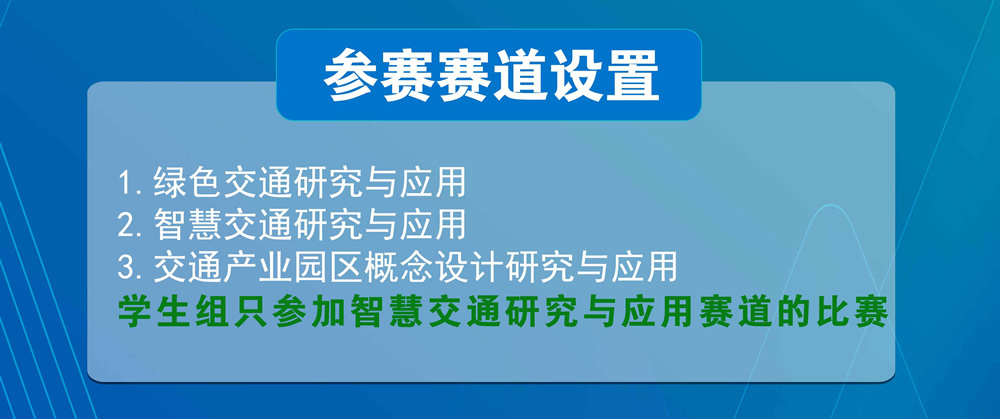 参赛赛道设置

1. 绿色交通研究与应用
2. 智慧交通研究与应用
3. 交通产业园区概念设计研究与应用
学生组只参加智慧交通研究与应用赛道的比赛